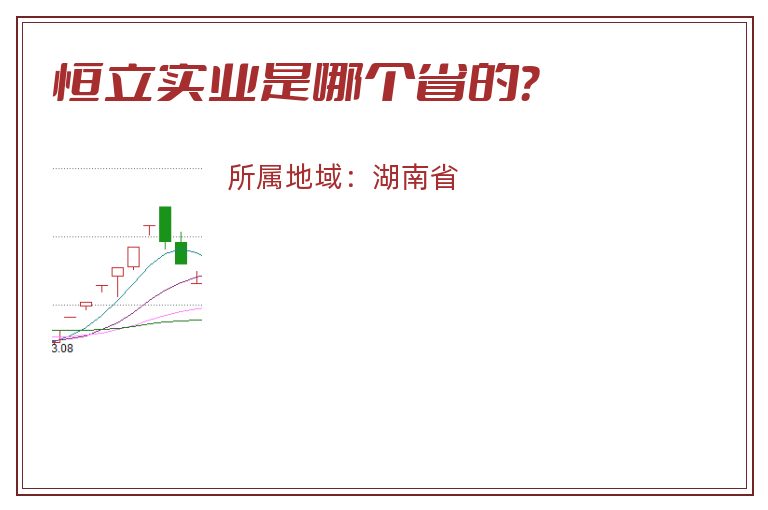 恒立实业是哪个省的?

所属地域：湖南省

3.08